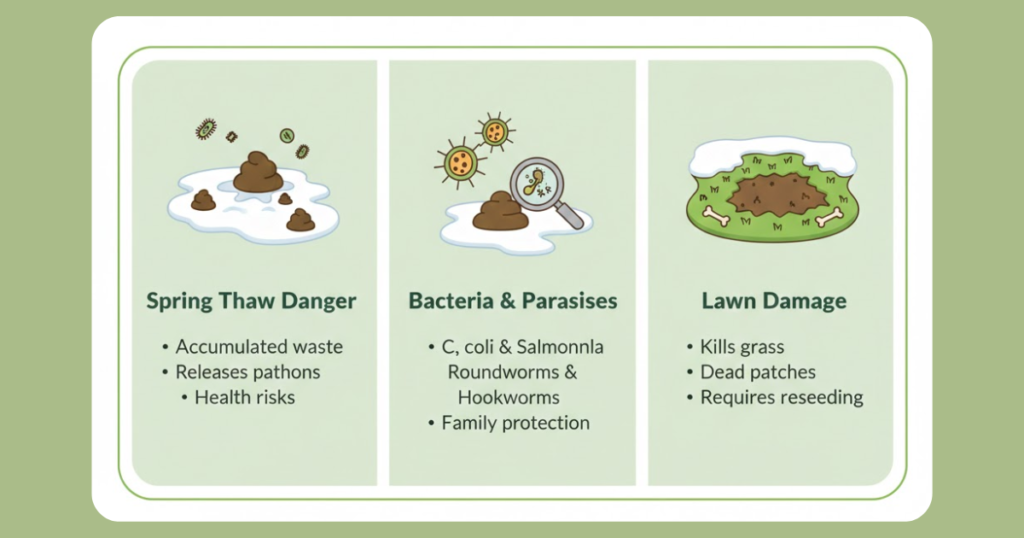 Spring Thaw Danger

• Accumulated waste
• Releases pathons
• Health risks

Bacteria & Parasises

• C, coli & Salmonnla Roundworms & Hookworms
• Family protection

Lawn Damage

• Kills grass
• Dead patches
• Requires reseeding